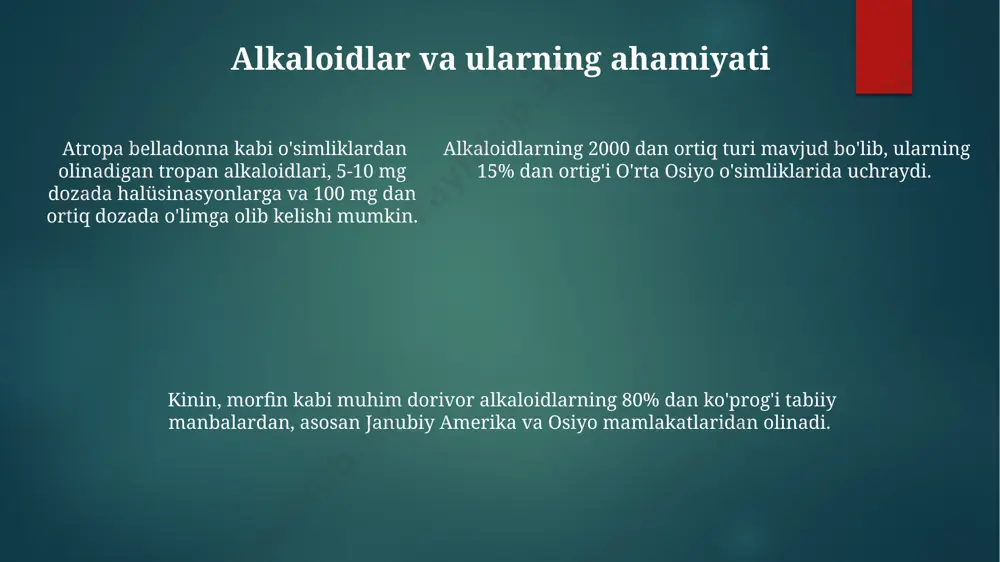 Alkaloidlar va ularning ahamiyati

Atropa belladonna kabi o'simliklardan olinadigan tropan alkaloidlari, 5-10 mg dozada halüsinasyonlarga va 100 mg dan ortiq dozada o'limga olib kelishi mumkin.

Alkaloidlarning 2000 dan ortiq turi mavjud bo'lib, ularning 15% dan ortig'i O'rta Osiyo o'simliklarida uchraydi.

Kinin, morfin kabi muhim dorivor alkaloidlarning 80% dan ko'prog'i tabiiy manbalardan, asosan Janubiy Amerika va Osiyo mamlakatlaridan olinadi.